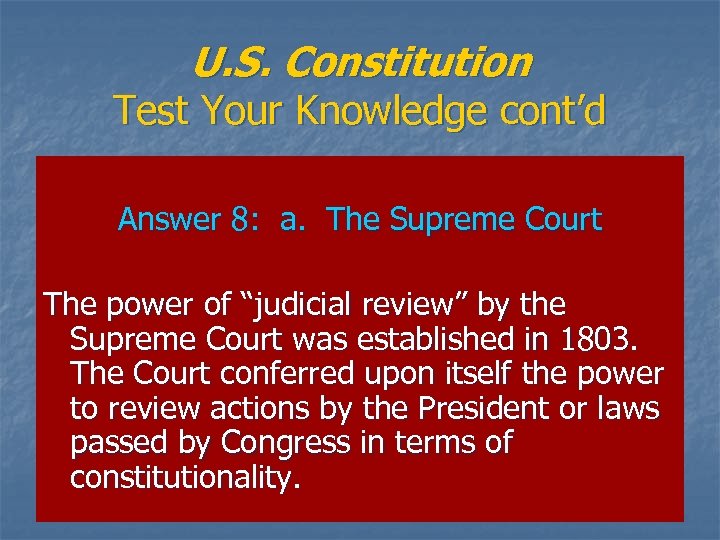 U.S. Constitution
Test Your Knowledge cont'd

Answer 8: a. The Supreme Court

The power of "judicial review" by the Supreme Court was established in 1803. The Court conferred upon itself the power to review actions by the President or laws passed by Congress in terms of constitutionality.